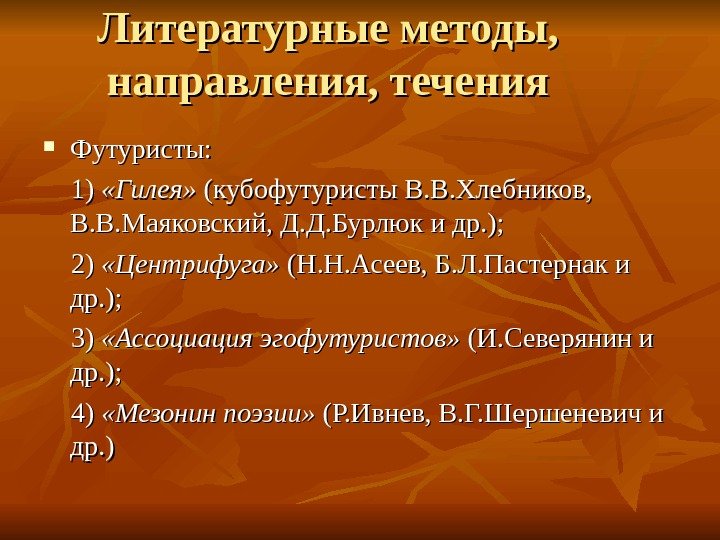 Литературные методы, направления, течения

Футуристы:

1) «Гилея» (кубофутуристы В.В.Хлебников, В.В.Маяковский, Д.Д.Бурлюк и др.);

2) «Центрифуга» (Н.Н.Асеев, Б.Л.Пастернак и др.);

3) «Ассоциация эгофутуристов» (И.Северянин и др.);

4) «Мезонин поэзии» (Р.Ивнев, В.Г.Шершеневич и др.)